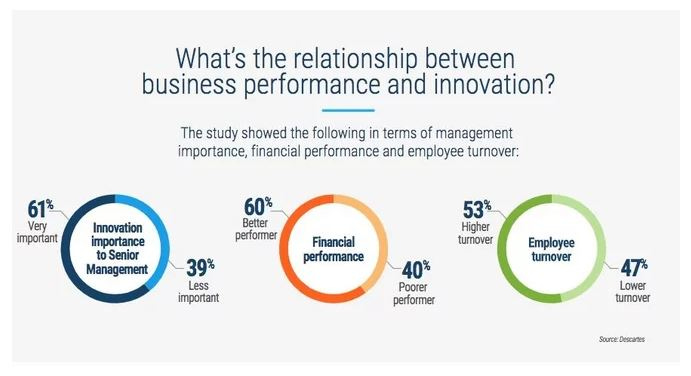 What's the relationship between business performance and innovation?

The study showed the following in terms of management importance, financial performance and employee turnover:

61%
Very important

Innovation importance to Senior Management

39%
Less important

60%
Better performer

Financial performance

40%
Poorer performer

53%
Higher turnover

Employee turnover

47%
Lower turnover

Source: Descartes